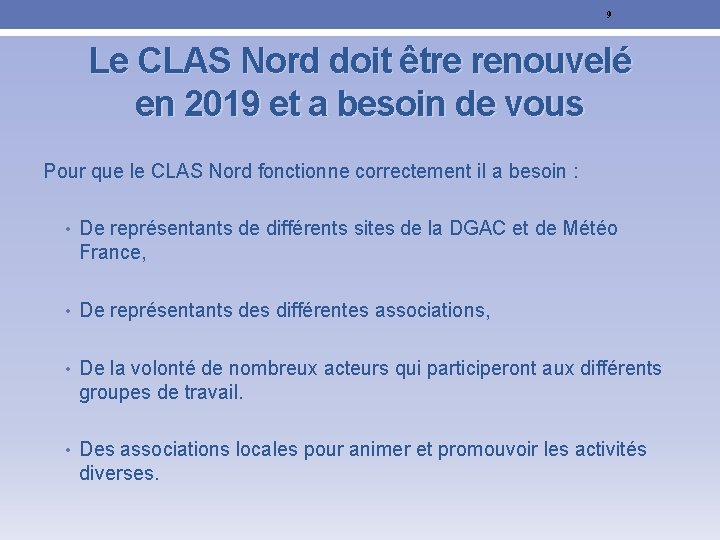 9

Le CLAS Nord doit être renouvelé en 2019 et a besoin de vous

Pour que le CLAS Nord fonctionne correctement il a besoin :

• De représentants de différents sites de la DGAC et de Météo France,

• De représentants des différentes associations,

• De la volonté de nombreux acteurs qui participeront aux différents groupes de travail.

• Des associations locales pour animer et promouvoir les activités diverses.